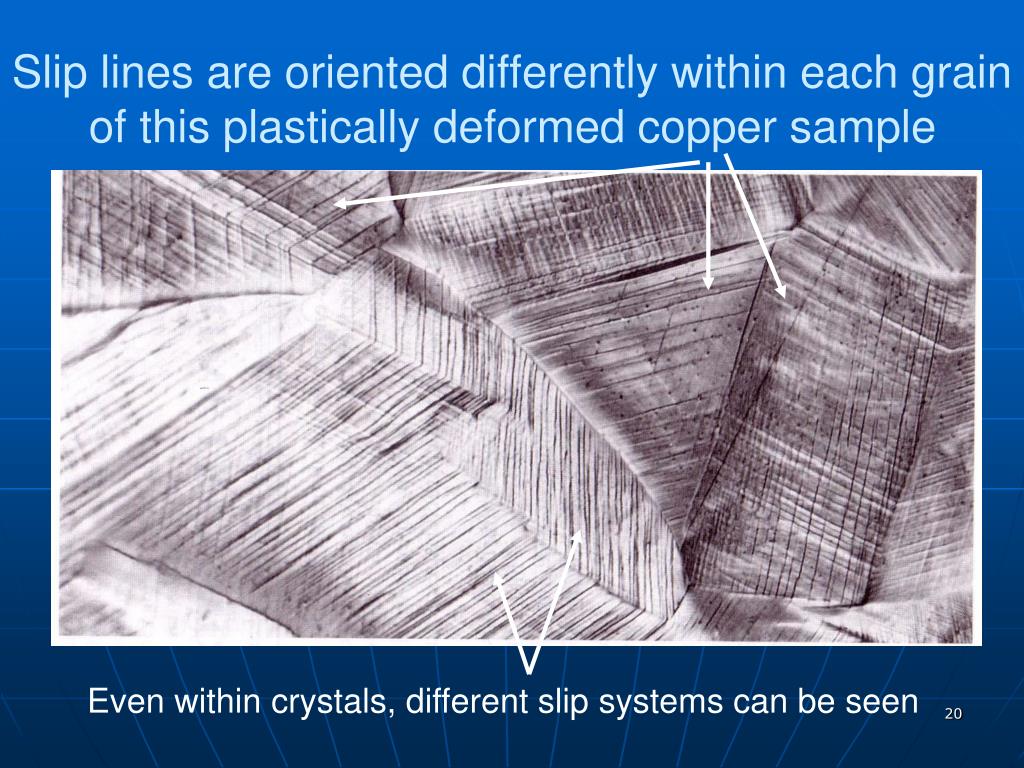 Slip lines are oriented differently within each grain of this plastically deformed copper sample

Even within crystals, different slip systems can be seen

20